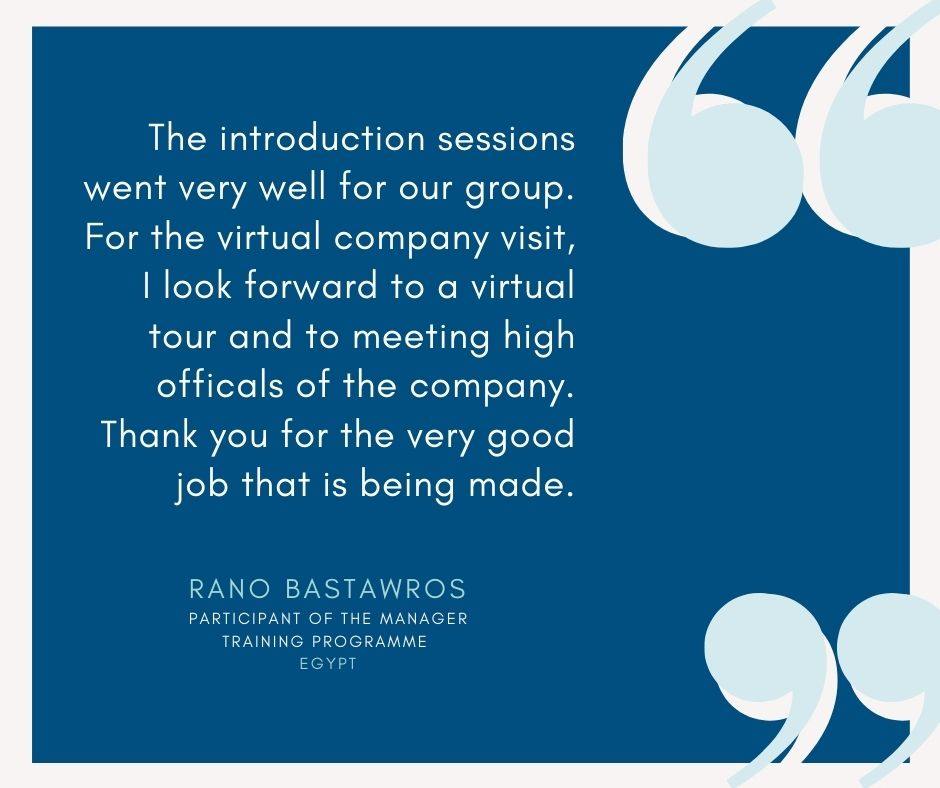 The introduction sessions went very well for our group. For the virtual company visit, I look forward to a virtual tour and to meeting high officals of the company. Thank you for the very good job that is being made.

RANO BASTAWROS
PARTICIPANT OF THE MANAGER TRAINING PROGRAMME
EGYPT